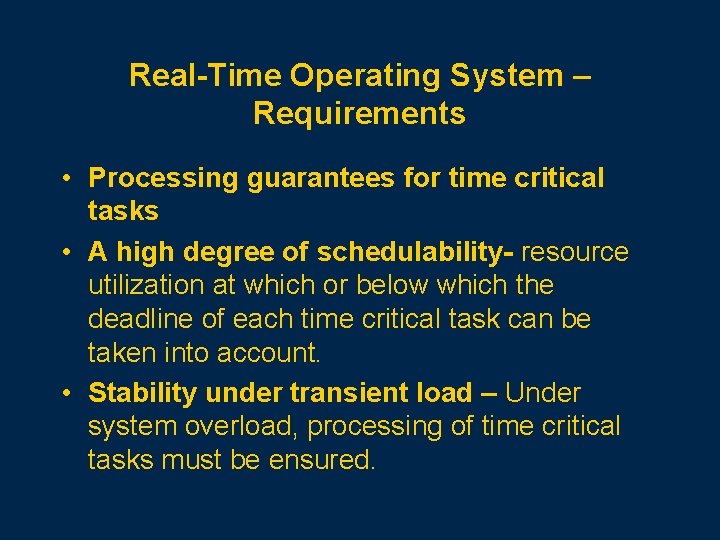 Real-Time Operating System – Requirements

• Processing guarantees for time critical tasks

• A high degree of schedulability- resource utilization at which or below which the deadline of each time critical task can be taken into account.

• Stability under transient load – Under system overload, processing of time critical tasks must be ensured.